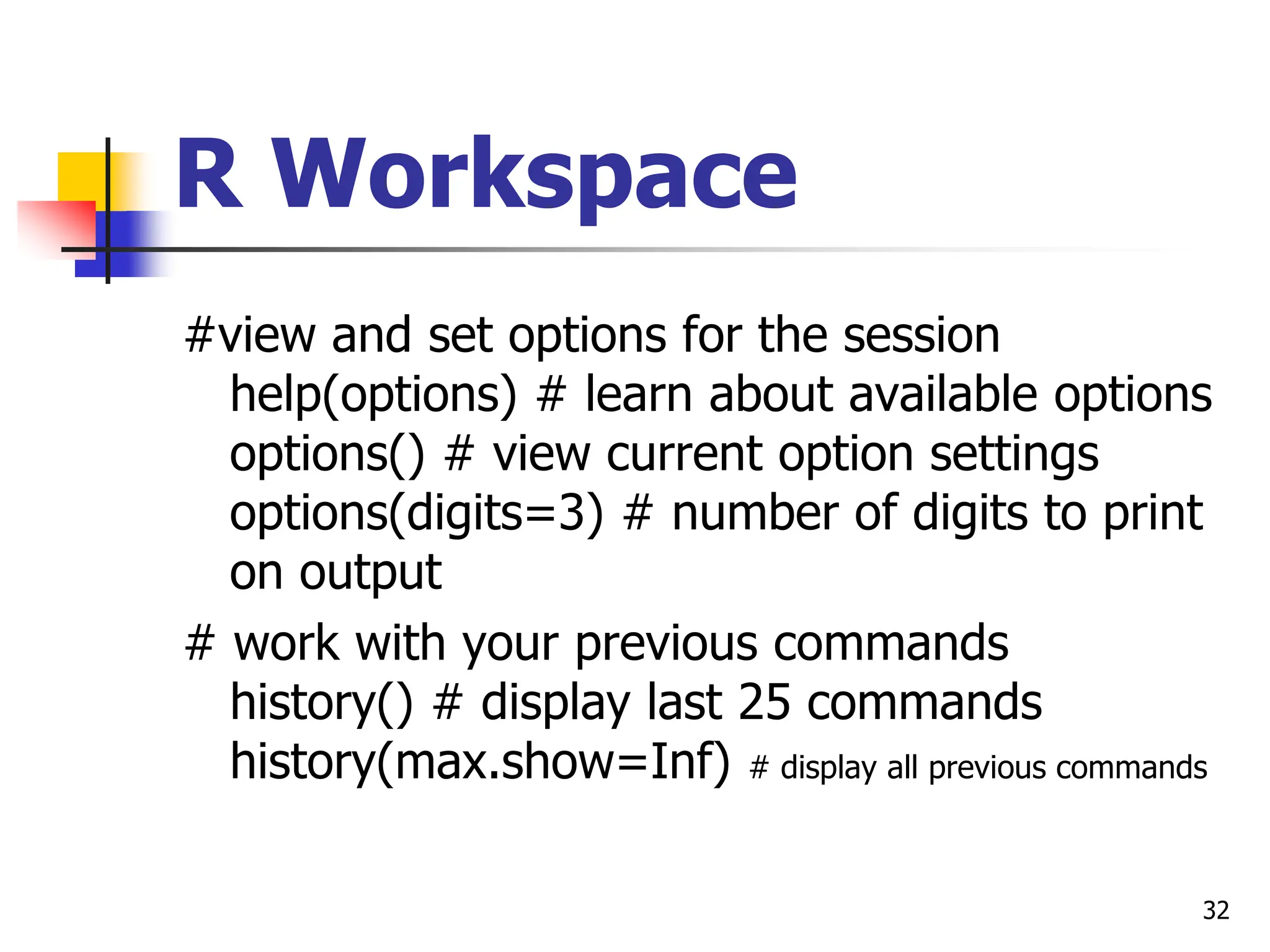 R Workspace

#view and set options for the session
help(options) # learn about available options
options() # view current option settings
options(digits=3) # number of digits to print on output

# work with your previous commands
history() # display last 25 commands
history(max.show=Inf) # display all previous commands

32